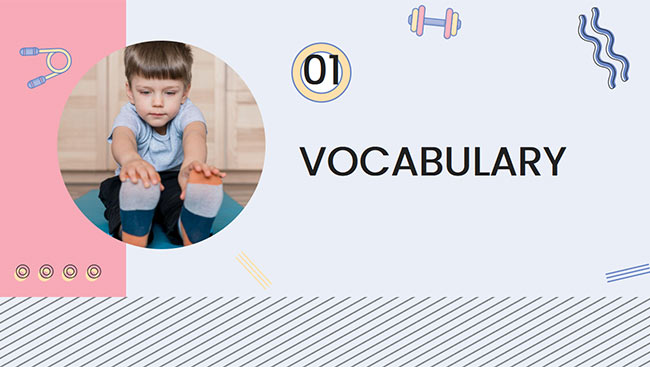 01

VOCABULARY